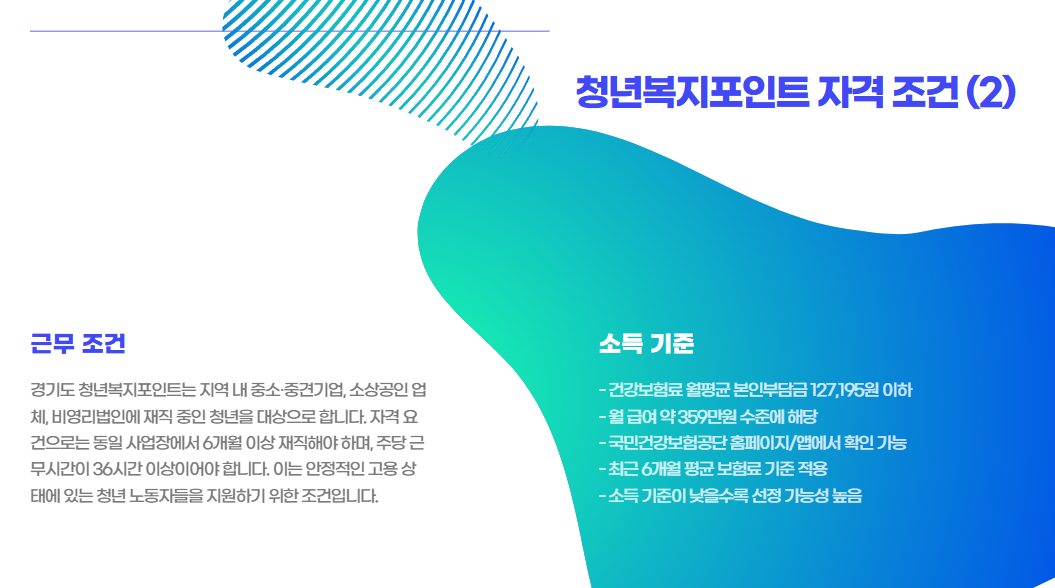 청년복지포인트 자격 조건 (2)

근무 조건

경기도 청년복지포인트는 지역 내 중소·중견기업, 소상공인 업체, 비영리법인에 재직 중인 청년을 대상으로 합니다. 자격 요건으로는 동일 사업장에서 6개월 이상 재직해야 하며, 주당 근무시간이 36시간 이상이어야 합니다. 이는 안정적인 고용 상태에 있는 청년 노동자들을 지원하기 위한 조건입니다.

소득 기준

- 건강보험료 월평균 본인부담금 127,195원 이하
- 월 급여 약 359만원 수준에 해당
- 국민건강보험공단 홈페이지/앱에서 확인 가능
- 최근 6개월 평균 보험료 기준 적용
- 소득 기준이 낮을수록 선정 가능성 높음